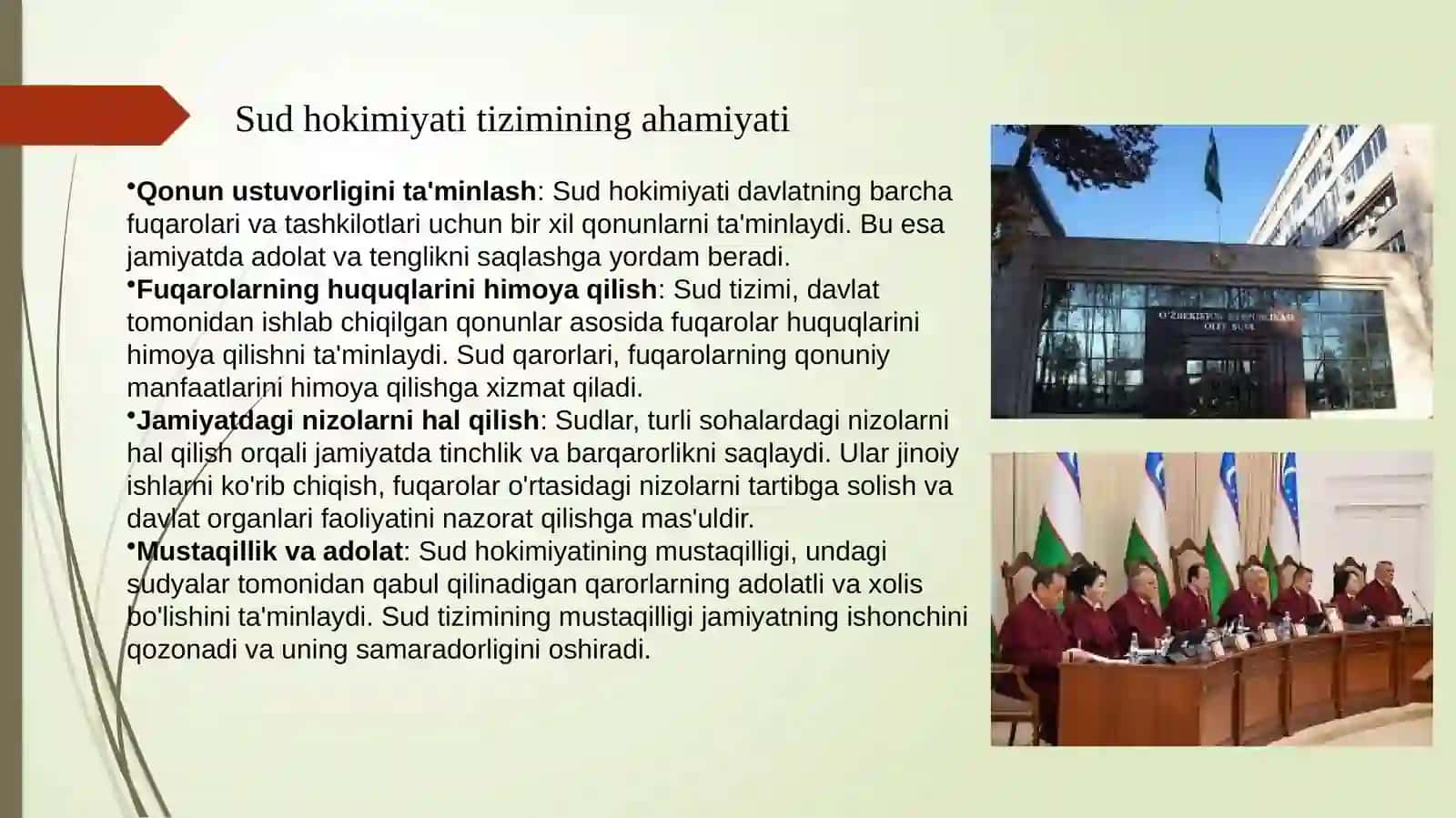 Sud hokimiyati tizimining ahamiyati

•Qonun ustuvorligini ta'minlash: Sud hokimiyati davlatning barcha fuqarolari va tashkilotlari uchun bir xil qonunlarni ta'minlaydi. Bu esa jamiyatda adolat va tenglikni saqlashga yordam beradi.
•Fuqarolarning huquqlarini himoya qilish: Sud tizimi, davlat tomonidan ishlab chiqilgan qonunlar asosida fuqarolar huquqlarini himoya qilishni ta'minlaydi. Sud qarorlari, fuqarolarning qonuniy manfaatlarini himoya qilishga xizmat qiladi.
•Jamiyatdagi nizolarni hal qilish: Sudlar, turli sohalardagi nizolarni hal qilish orqali jamiyatda tinchlik va barqarorlikni saqlaydi. Ular jinoiy ishlarni ko'rib chiqish, fuqarolar o'rtasidagi nizolarni tartibga solish va davlat organlari faoliyatini nazorat qilishga mas'uldir.
•Mustaqillik va adolat: Sud hokimiyatining mustaqilligi, undagi sudyalar tomonidan qabul qilinadigan qarorlarning adolatli va xolis bo'lishini ta'minlaydi. Sud tizimining mustaqilligi jamiyatning ishonchini qozonadi va uning samaradorligini oshiradi.

O'ZBEKISTON RESPUBLIKASI OLIY SUDI